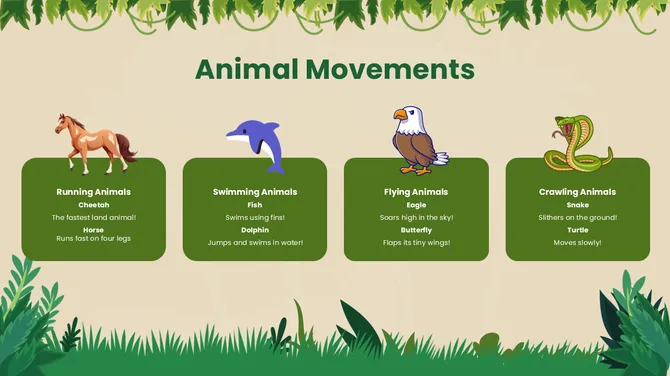 Animal Movements

Running Animals
Cheetah
The fastest land animal!
Horse
Runs fast on four legs

Swimming Animals
Fish
Swims using fins!
Dolphin
Jumps and swims in water!

Flying Animals
Eagle
Soars high in the sky!
Butterfly
Flaps its tiny wings!

Crawling Animals
Snake
Slithers on the ground!
Turtle
Moves slowly!